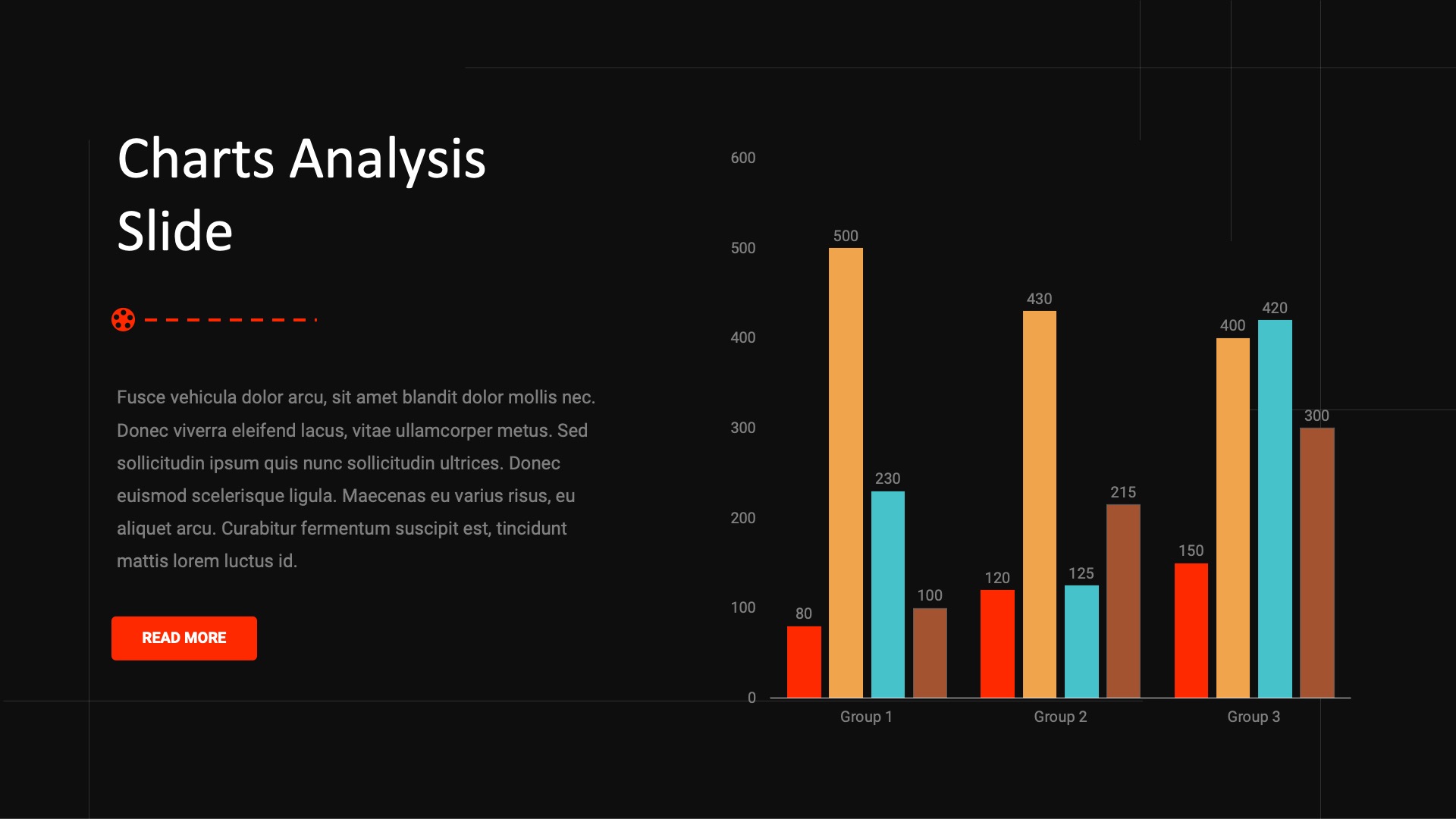 Charts Analysis Slide

Fusce vehicula dolor arcu, sit amet blandit dolor mollis nec. Donec viverra eleifend lacus, vitae ullamcorper metus. Sed sollicitudin ipsum quis nunc sollicitudin ultrices. Donec euismod scelerisque ligula. Maecenas eu varius risus, eu aliquet arcu. Curabitur fermentum suscipit est, tincidunt mattis lorem luctus id.

READ MORE

600
500
400
300
200
100
0

80
500
230
100
120
430
125
215
150
400
420
300

Group 1
Group 2
Group 3